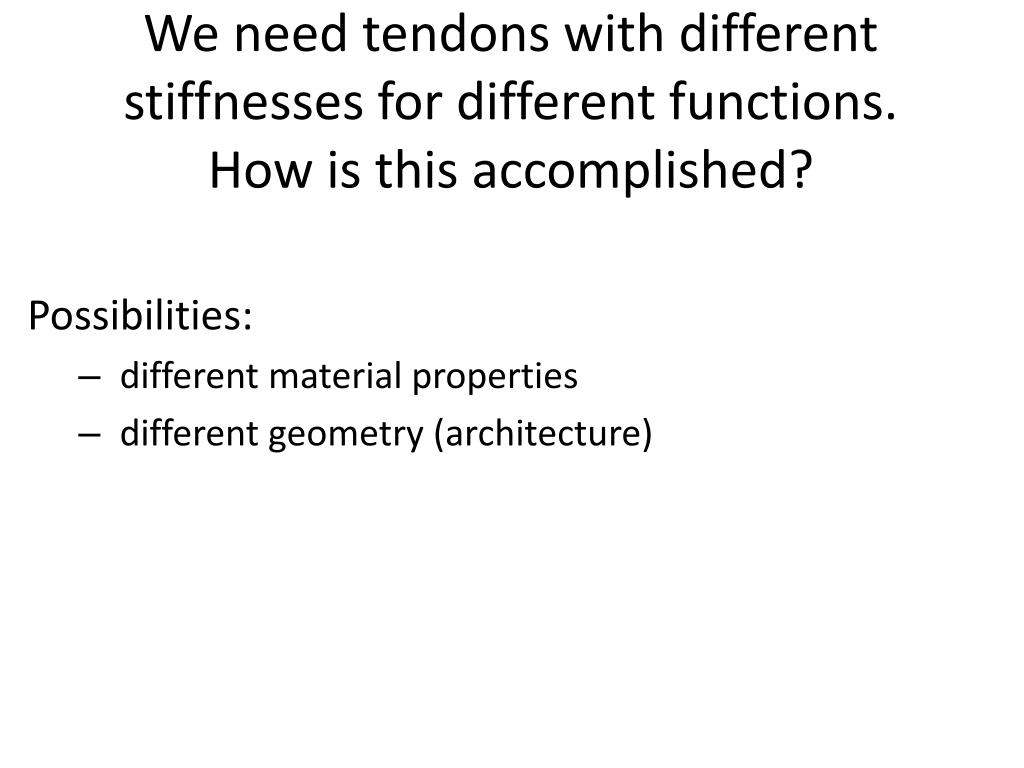 We need tendons with different stiffnesses for different functions. How is this accomplished?

Possibilities:
– different material properties
– different geometry (architecture)